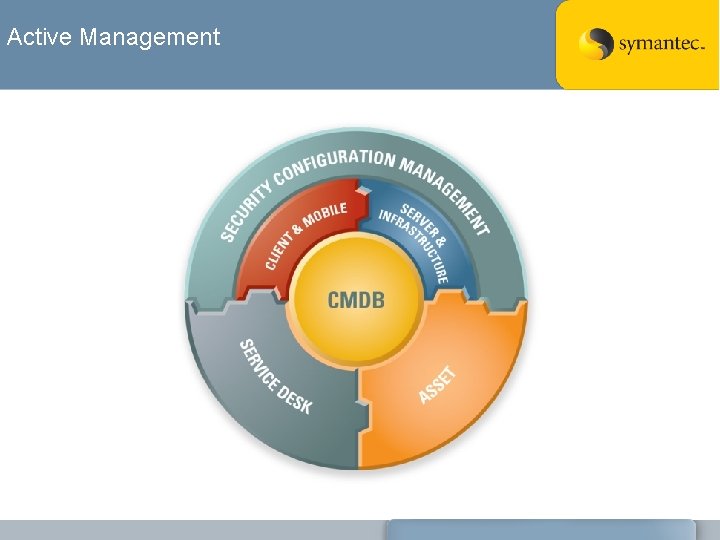 Active Management

symantec.

SECURITY CONFIGURATION MANAGEMENT

CLIENT & MOBILE

SERVER & INFRASTRUCTURE

CMDB

SERVICE DESK

ASSET